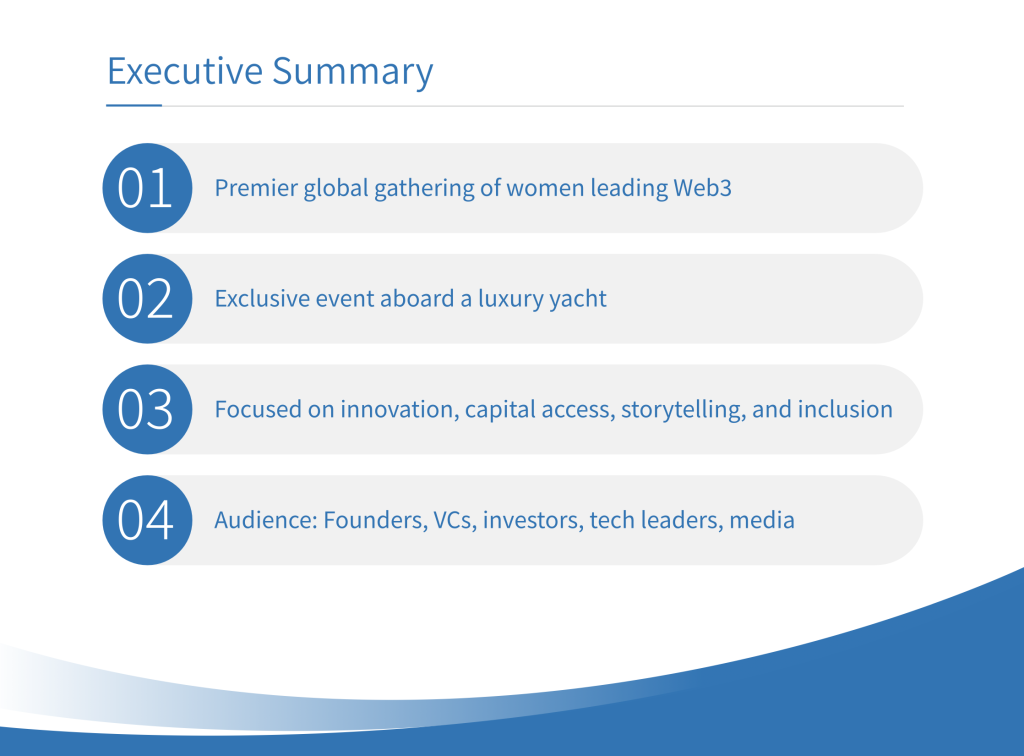 Executive Summary

01 Premier global gathering of women leading Web3

02 Exclusive event aboard a luxury yacht

03 Focused on innovation, capital access, storytelling, and inclusion

04 Audience: Founders, VCs, investors, tech leaders, media